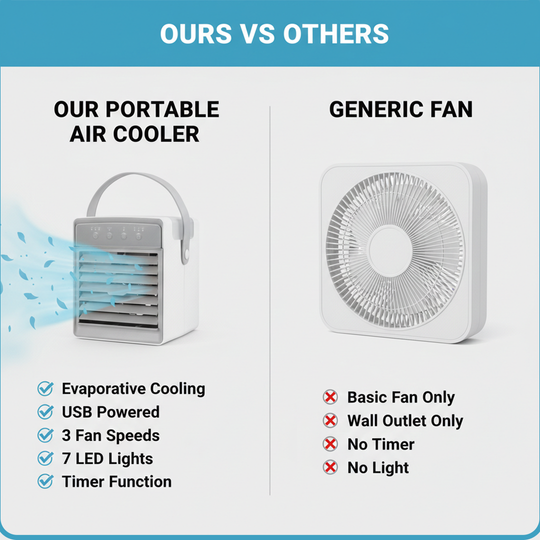 OURS VS OTHERS

OUR PORTABLE AIR COOLER

Evaporative Cooling
USB Powered
3 Fan Speeds
7 LED Lights
Timer Function

GENERIC FAN

Basic Fan Only
Wall Outlet Only
No Timer
No Light